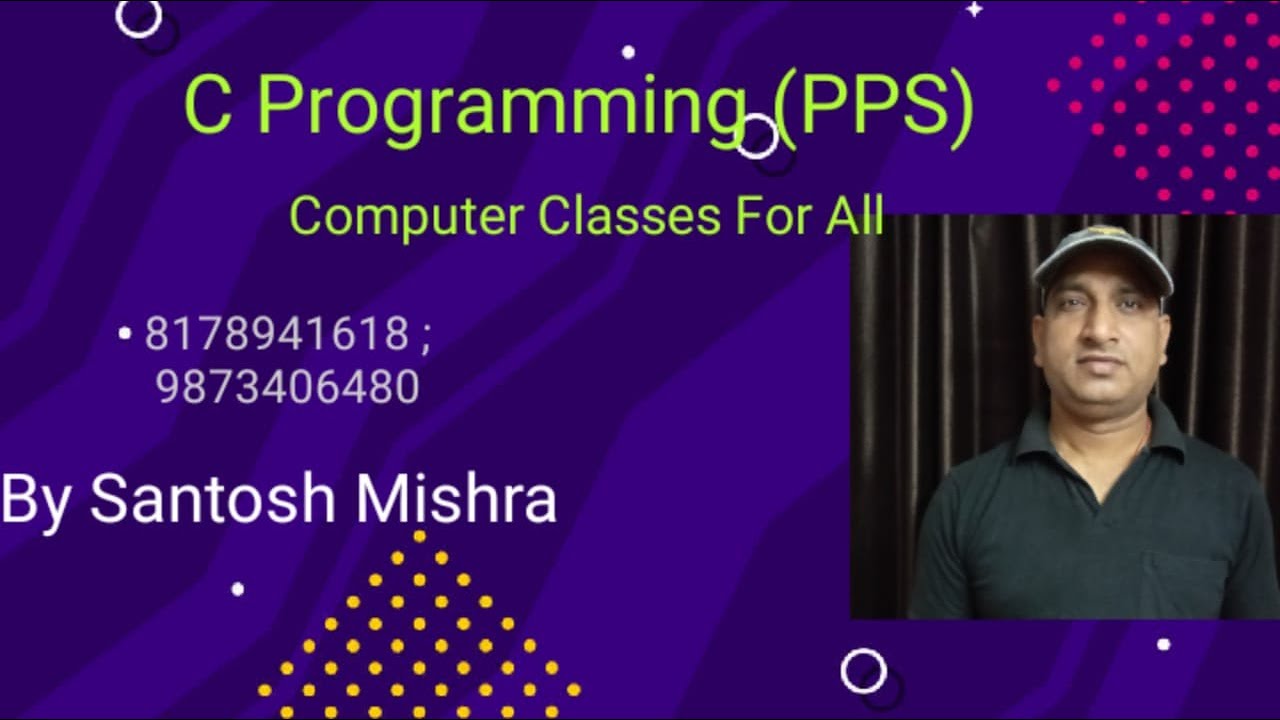 C Programming (PPS)

Computer Classes For All

• 8178941618 ; 9873406480

By Santosh Mishra